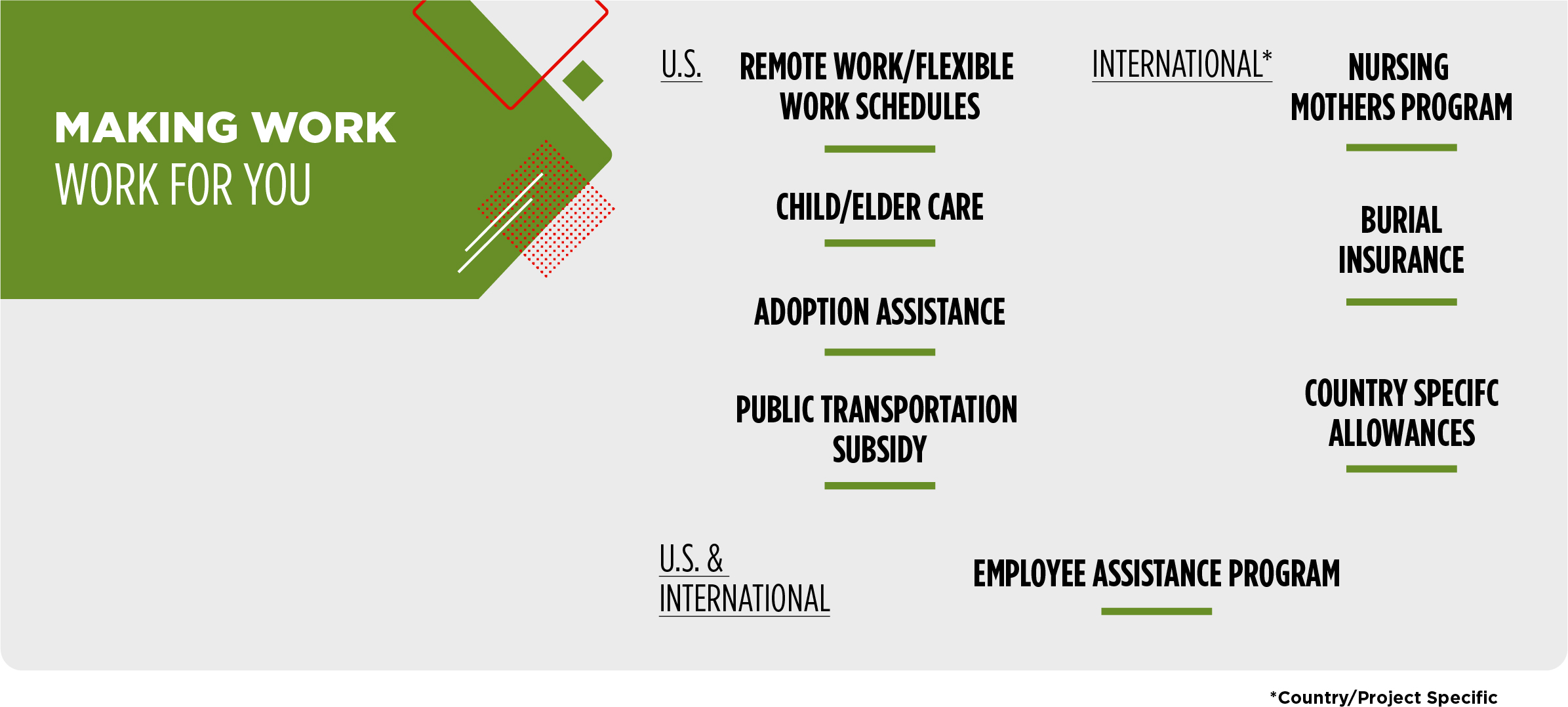 MAKING WORK
WORK FOR YOU

U.S.

REMOTE WORK/FLEXIBLE WORK SCHEDULES

CHILD/ELDER CARE

ADOPTION ASSISTANCE

PUBLIC TRANSPORTATION SUBSIDY

INTERNATIONAL*

NURSING MOTHERS PROGRAM

BURIAL INSURANCE

COUNTRY SPECIFC ALLOWANCES

U.S. & INTERNATIONAL

EMPLOYEE ASSISTANCE PROGRAM

*Country/Project Specific